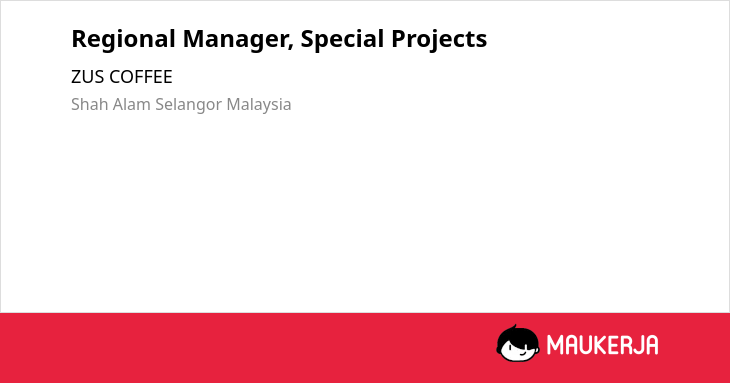 Regional Manager, Special Projects

ZUS COFFEE

Shah Alam Selangor Malaysia

MAUKERJA